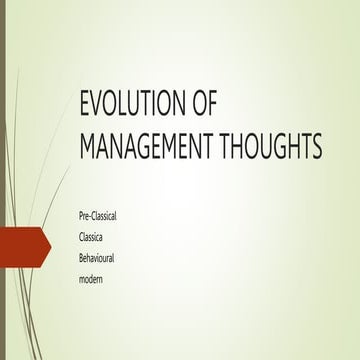 EVOLUTION OF MANAGEMENT THOUGHTS

Pre-Classical

Classica

Behavioural

modern